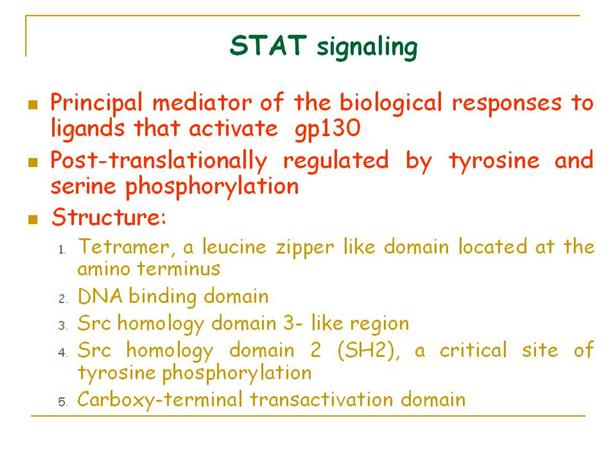 STAT signaling

- Principal mediator of the biological responses to ligands that activate gp130
- Post-translationally regulated by tyrosine and serine phosphorylation
- Structure:
1. Tetramer, a leucine zipper like domain located at the amino terminus
2. DNA binding domain
3. Src homology domain 3- like region
4. Src homology domain 2 (SH2), a critical site of tyrosine phosphorylation
5. Carboxy-terminal transactivation domain